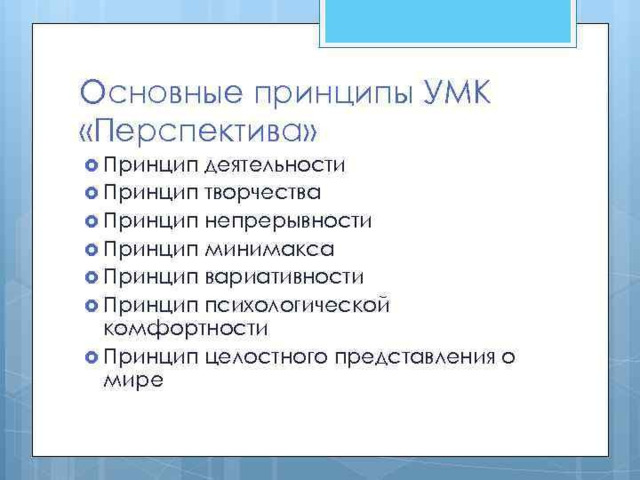 Основные принципы УМК «Перспектива»

Принцип деятельности
Принцип творчества
Принцип непрерывности
Принцип минимакса
Принцип вариативности
Принцип психологической комфортности
Принцип целостного представления о мире